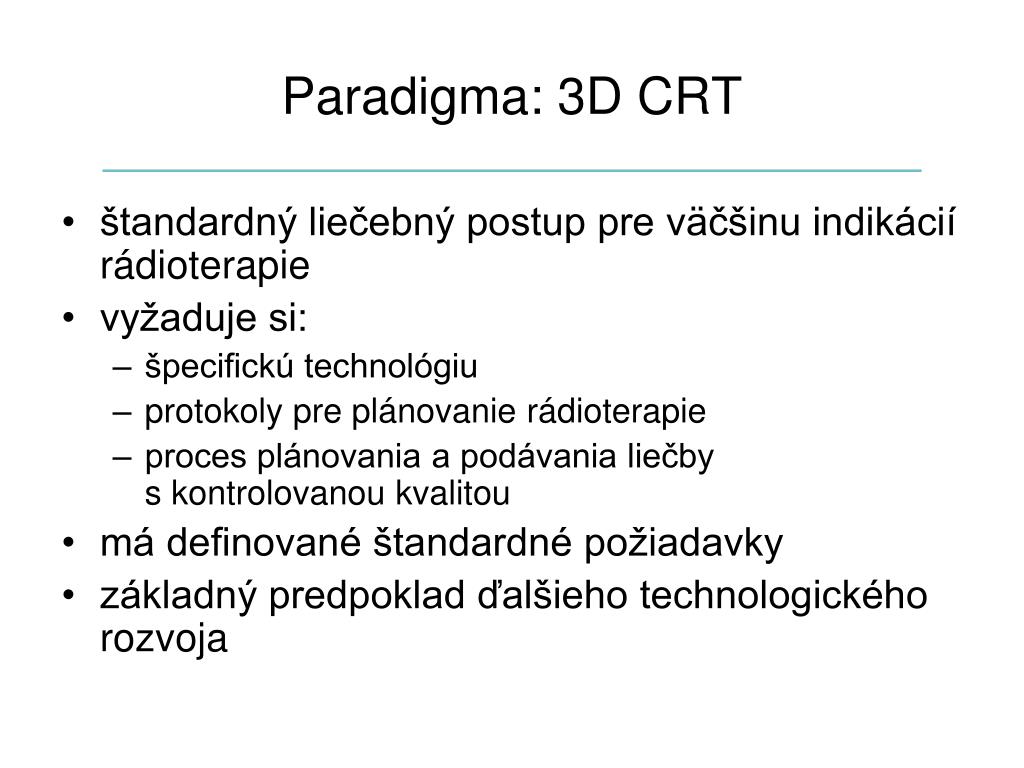 Paradigma: 3D CRT

• štandardný liečebný postup pre väčšinu indikácií rádioterapie
• vyžaduje si:
– špecifickú technológiu
– protokoly pre plánovanie rádioterapie
– proces plánovania a podávania liečby s kontrolovanou kvalitou
• má definované štandardné požiadavky
• základný predpoklad ďalšieho technologického rozvoja